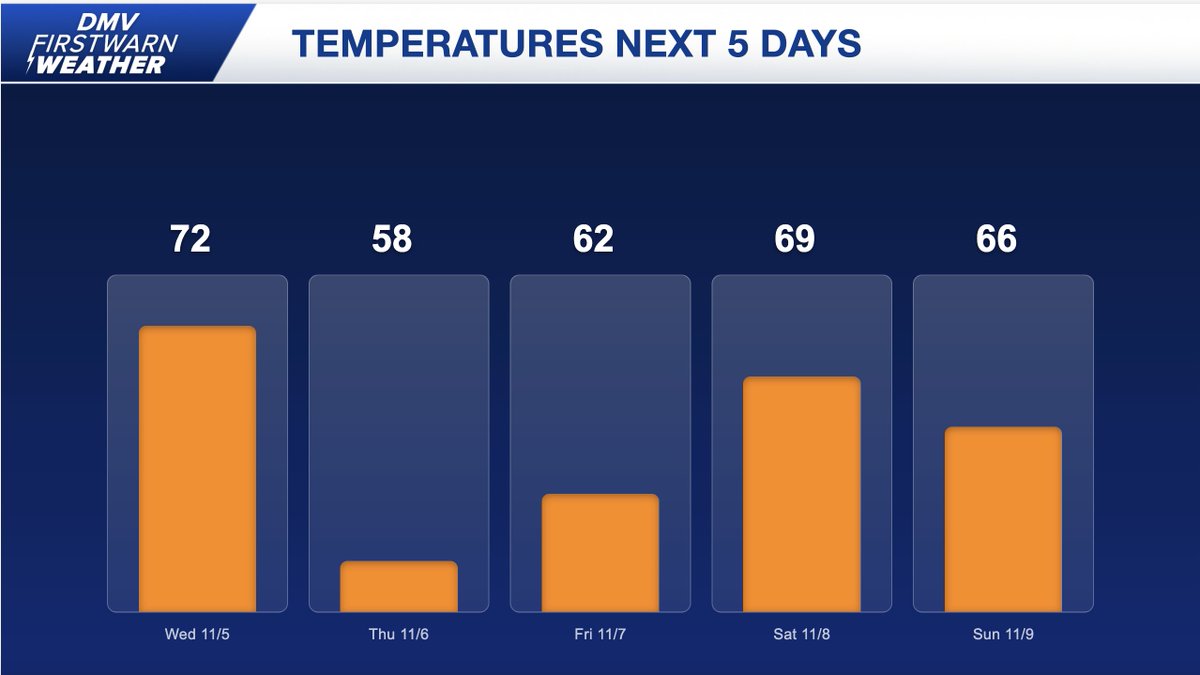 DMV FIRSTWARN WEATHER

TEMPERATURES NEXT 5 DAYS

72
58
62
69
66

Wed 11/5
Thu 11/6
Fri 11/7
Sat 11/8
Sun 11/9